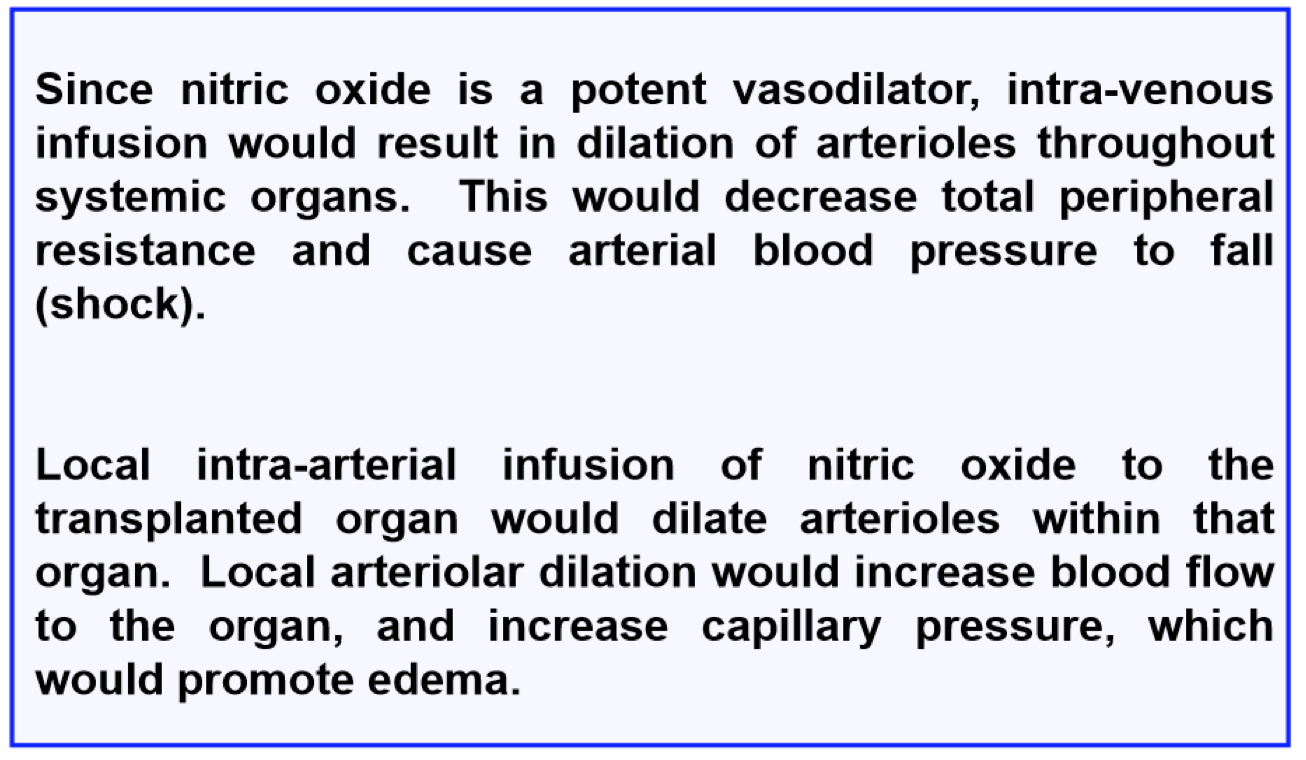 Since nitric oxide is a potent vasodilator, intra-venous infusion would result in dilation of arterioles throughout systemic organs.  This would decrease total peripheral resistance and cause arterial blood pressure to fall (shock).

Local intra-arterial infusion of nitric oxide to the transplanted organ would dilate arterioles within that organ.  Local arteriolar dilation would increase blood flow to the organ, and increase capillary pressure, which would promote edema.